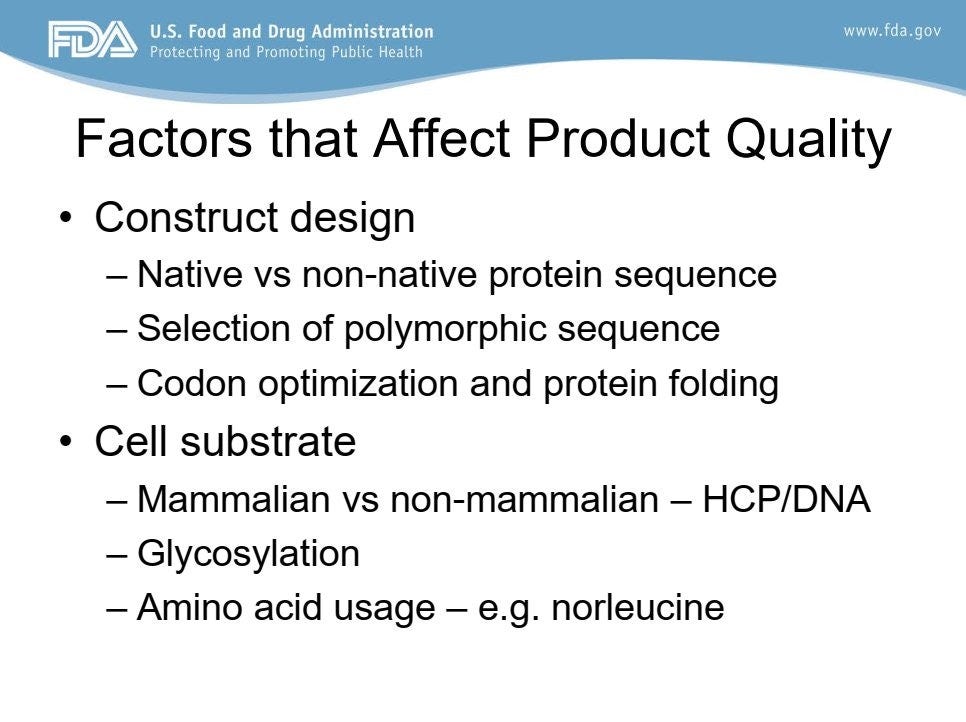 FDA U.S. Food and Drug Administration
Protecting and Promoting Public Health

www.fda.gov

Factors that Affect Product Quality

• Construct design
– Native vs non-native protein sequence
– Selection of polymorphic sequence
– Codon optimization and protein folding

• Cell substrate
– Mammalian vs non-mammalian – HCP/DNA
– Glycosylation
– Amino acid usage – e.g. norleucine